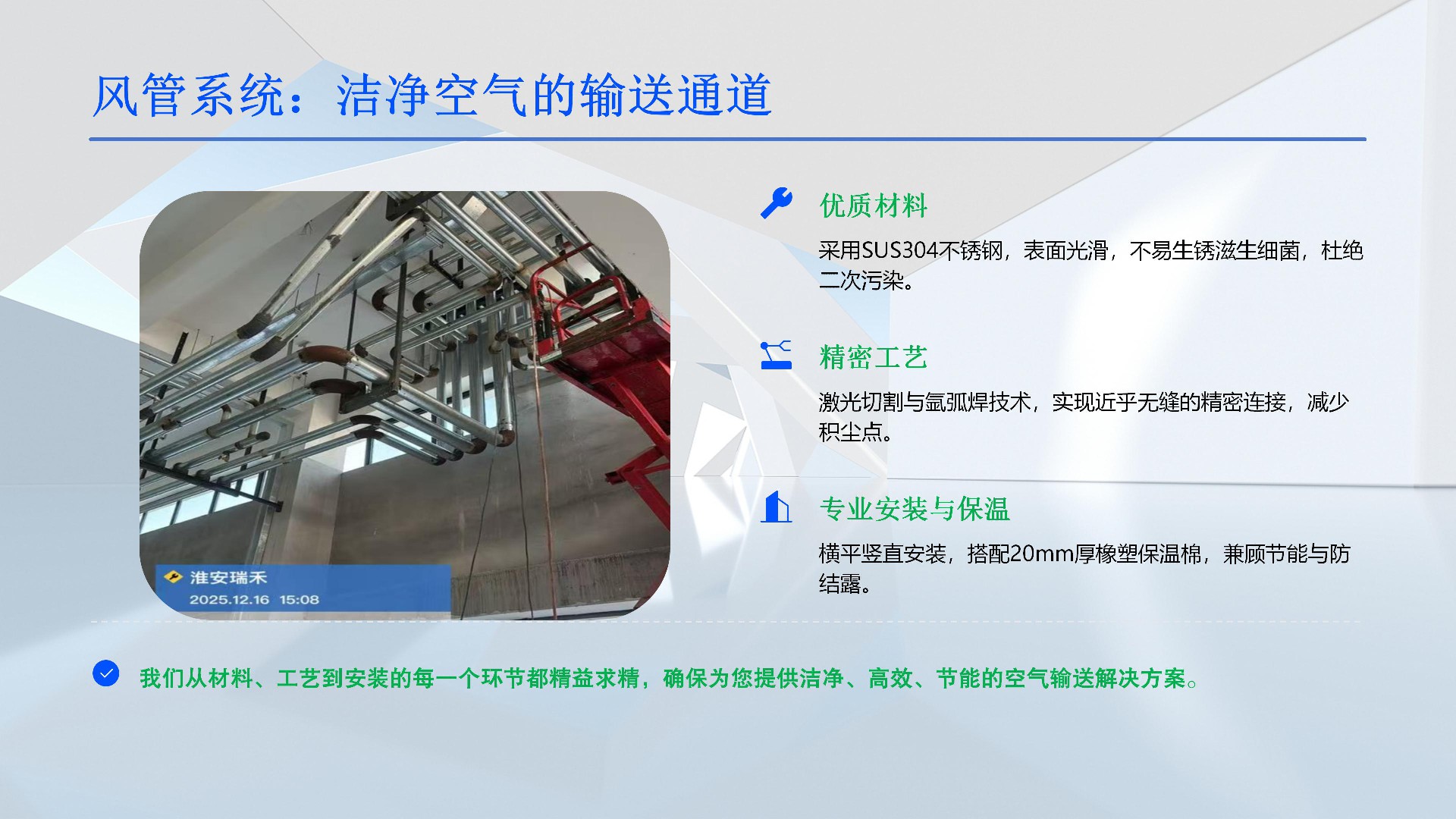 风管系统：洁净空气的输送通道

淮安瑞禾
2025.12.16 15:08

优质材料

采用SUS304不锈钢，表面光滑，不易生锈滋生细菌，杜绝二次污染。

精密工艺

激光切割与氩弧焊技术，实现近乎无缝的精密连接，减少积尘点。

专业安装与保温

横平竖直安装，搭配20mm厚橡塑保温棉，兼顾节能与防结露。

我们从材料、工艺到安装的每一个环节都精益求精，确保为您提供洁净、高效、节能的空气输送解决方案。